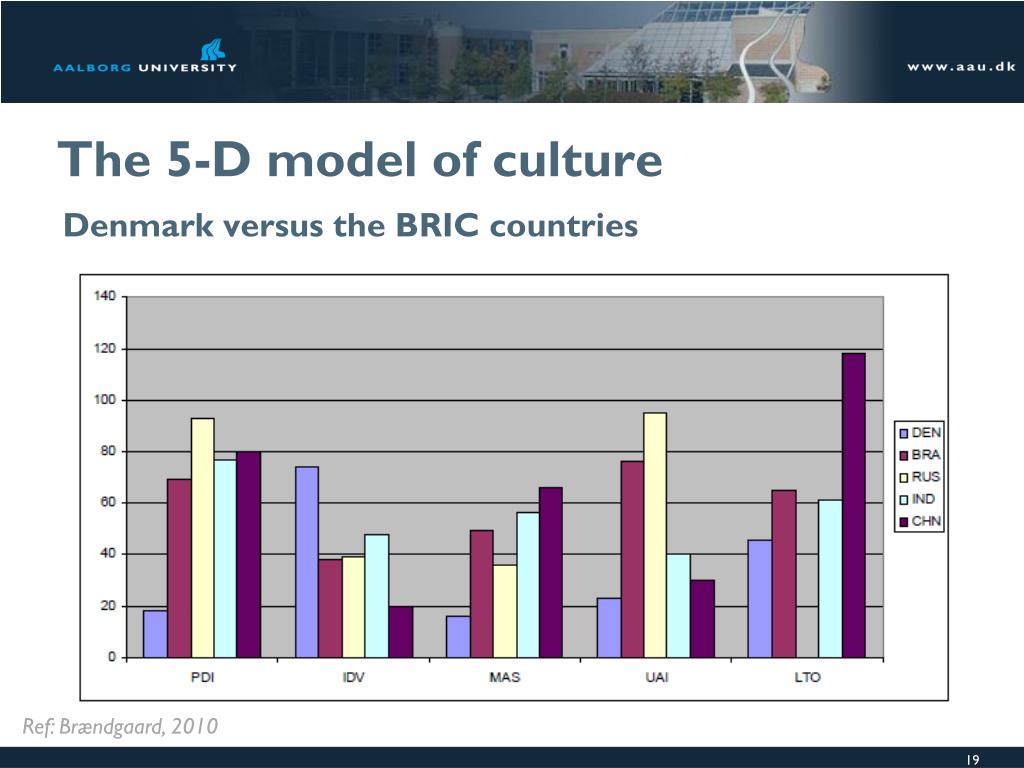 AALBORG UNIVERSITY

www.aau.dk

The 5-D model of culture

Denmark versus the BRIC countries

140
120
100
80
60
40
20
0

PDI IDV MAS UAI LTO

DEN
BRA
RUS
IND
CHN

Ref: Brændgaard, 2010

19